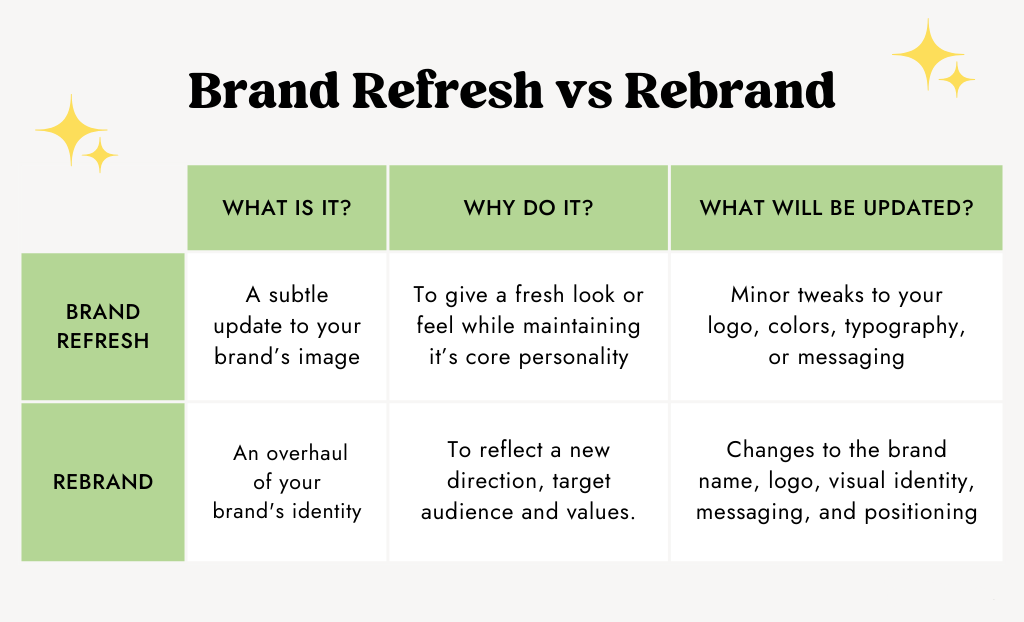 Brand Refresh vs Rebrand

| | WHAT IS IT? | WHY DO IT? | WHAT WILL BE UPDATED? |
|---|---|---|---|
| BRAND REFRESH | A subtle update to your brand's image | To give a fresh look or feel while maintaining it's core personality | Minor tweaks to your logo, colors, typography, or messaging |
| REBRAND | An overhaul of your brand's identity | To reflect a new direction, target audience and values. | Changes to the brand name, logo, visual identity, messaging, and positioning |